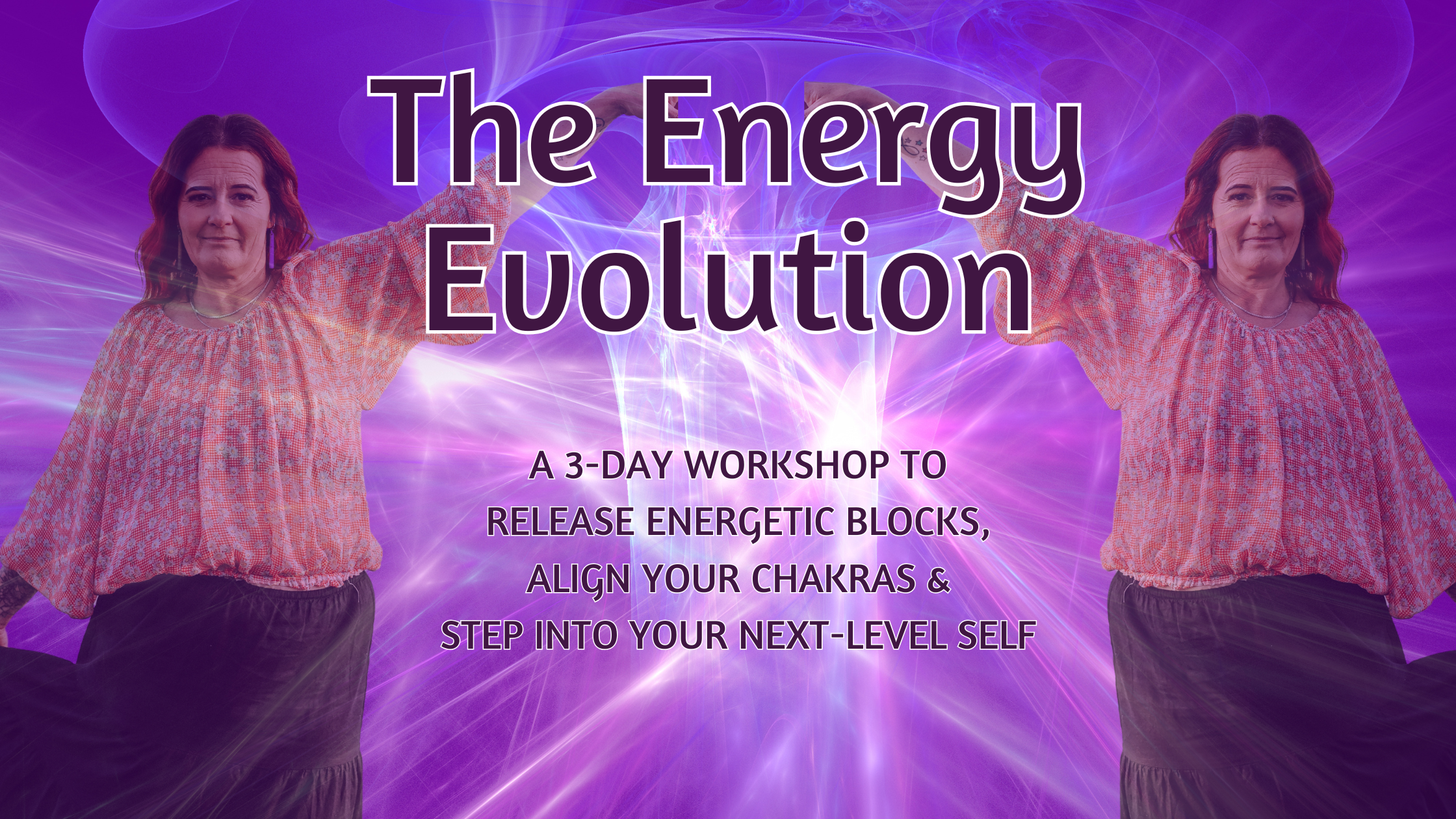 The Energy Evolution

A 3-DAY WORKSHOP TO RELEASE ENERGETIC BLOCKS, ALIGN YOUR CHAKRAS & STEP INTO YOUR NEXT-LEVEL SELF